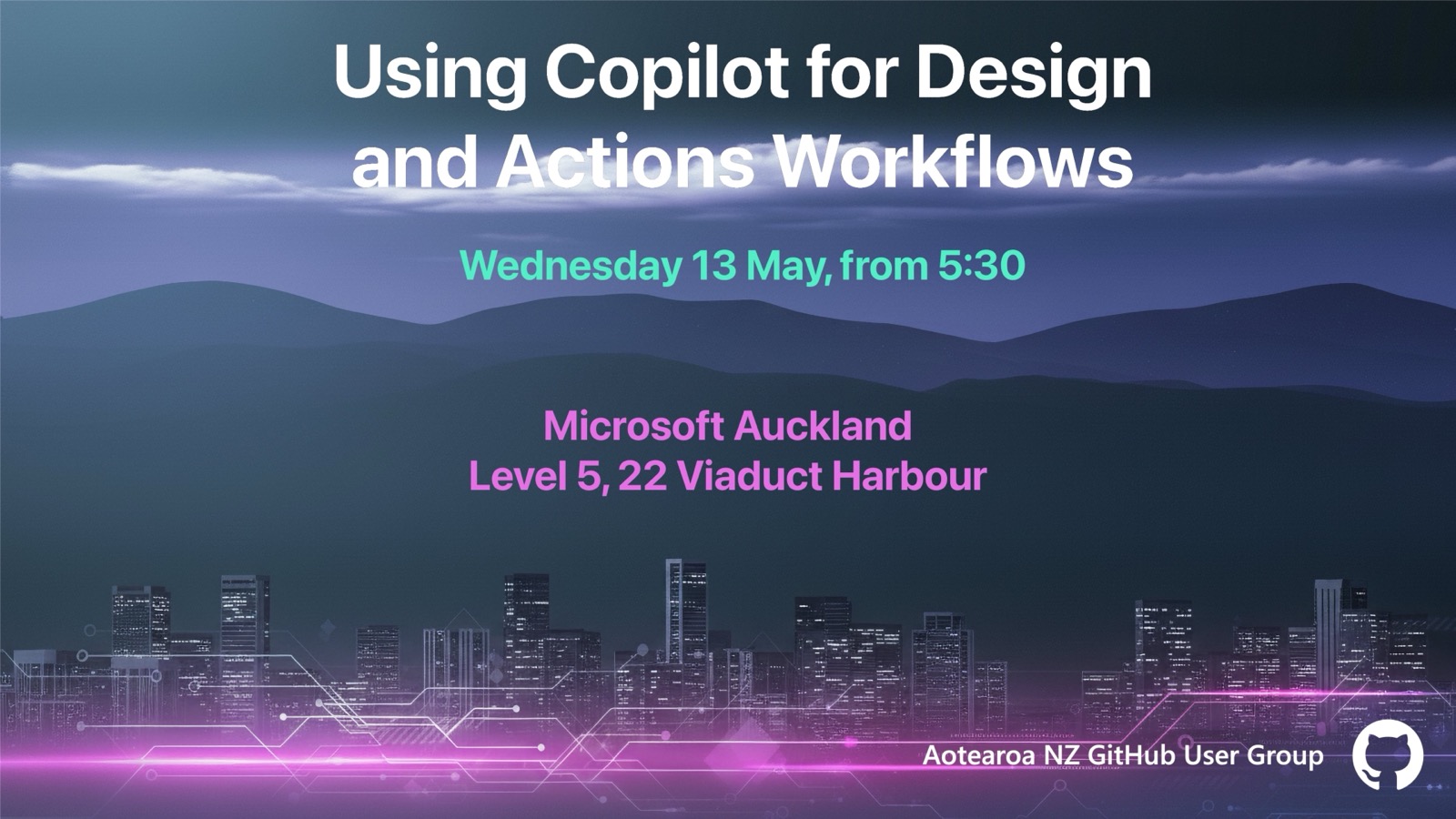 Using Copilot for Design
and Actions Workflows

Wednesday 13 May, from 5:30

Microsoft Auckland
Level 5, 22 Viaduct Harbour

Aotearoa NZ GitHub User Group